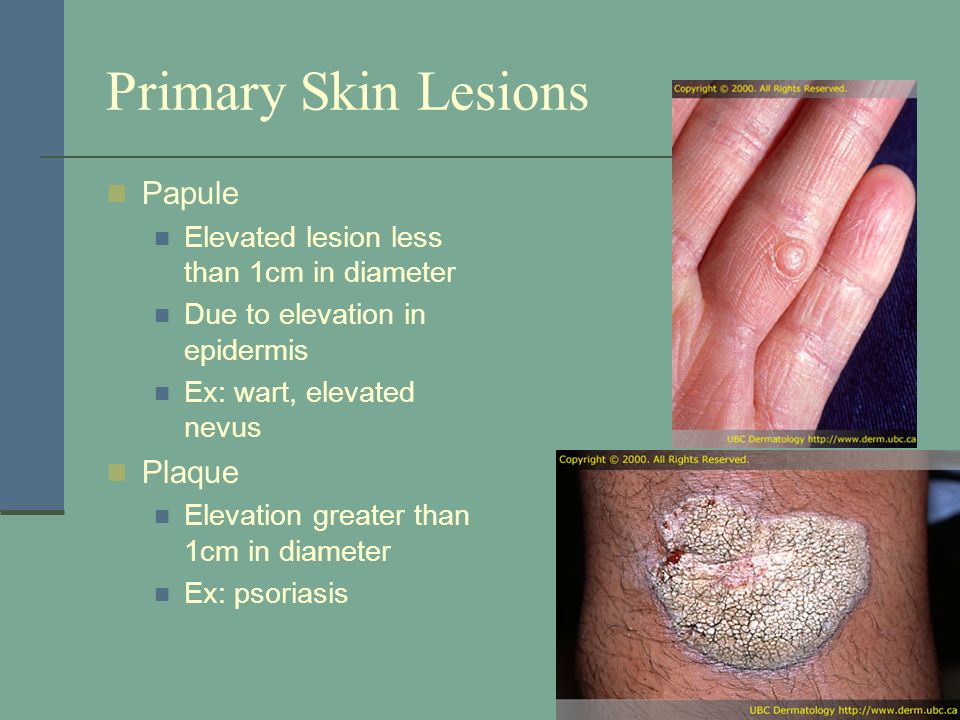 Primary Skin Lesions

Papule

Elevated lesion less than 1cm in diameter

Due to elevation in epidermis

Ex: wart, elevated nevus

Plaque

Elevation greater than 1cm in diameter

Ex: psoriasis

Copyright © 2000. All Rights Reserved.

UBC Dermatology http://www.derm.ubc.ca

Copyright © 2000. All Rights Reserved.

UBC Dermatology http://www.derm.ubc.ca